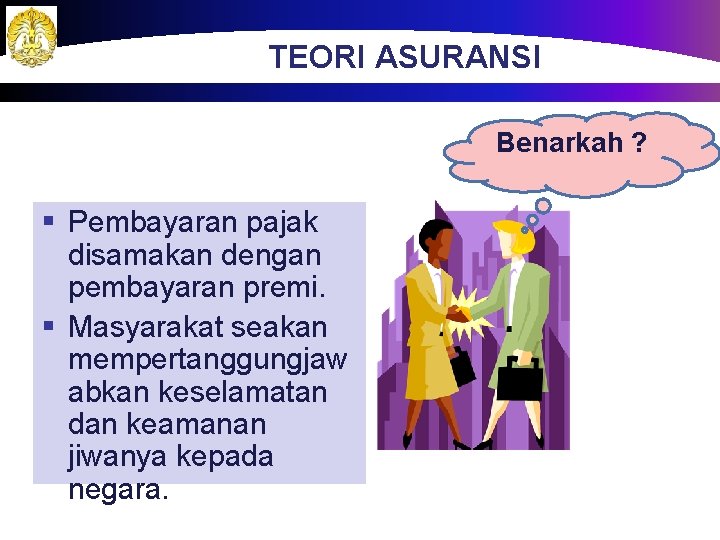 TEORI ASURANSI

Benarkah ?

▪ Pembayaran pajak disamakan dengan pembayaran premi.
▪ Masyarakat seakan mempertanggungjawabkan keselamatan dan keamanan jiwanya kepada negara.